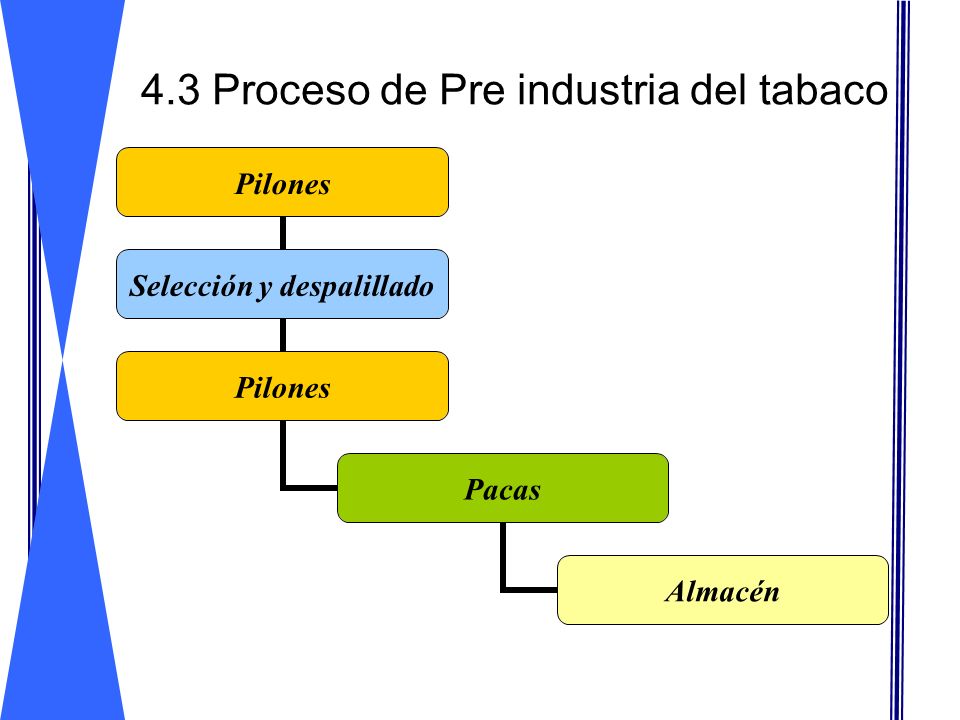 4.3 Proceso de Pre industria del tabaco

Pilones

Selección y despalillado

Pilones

Pacas

Almacén